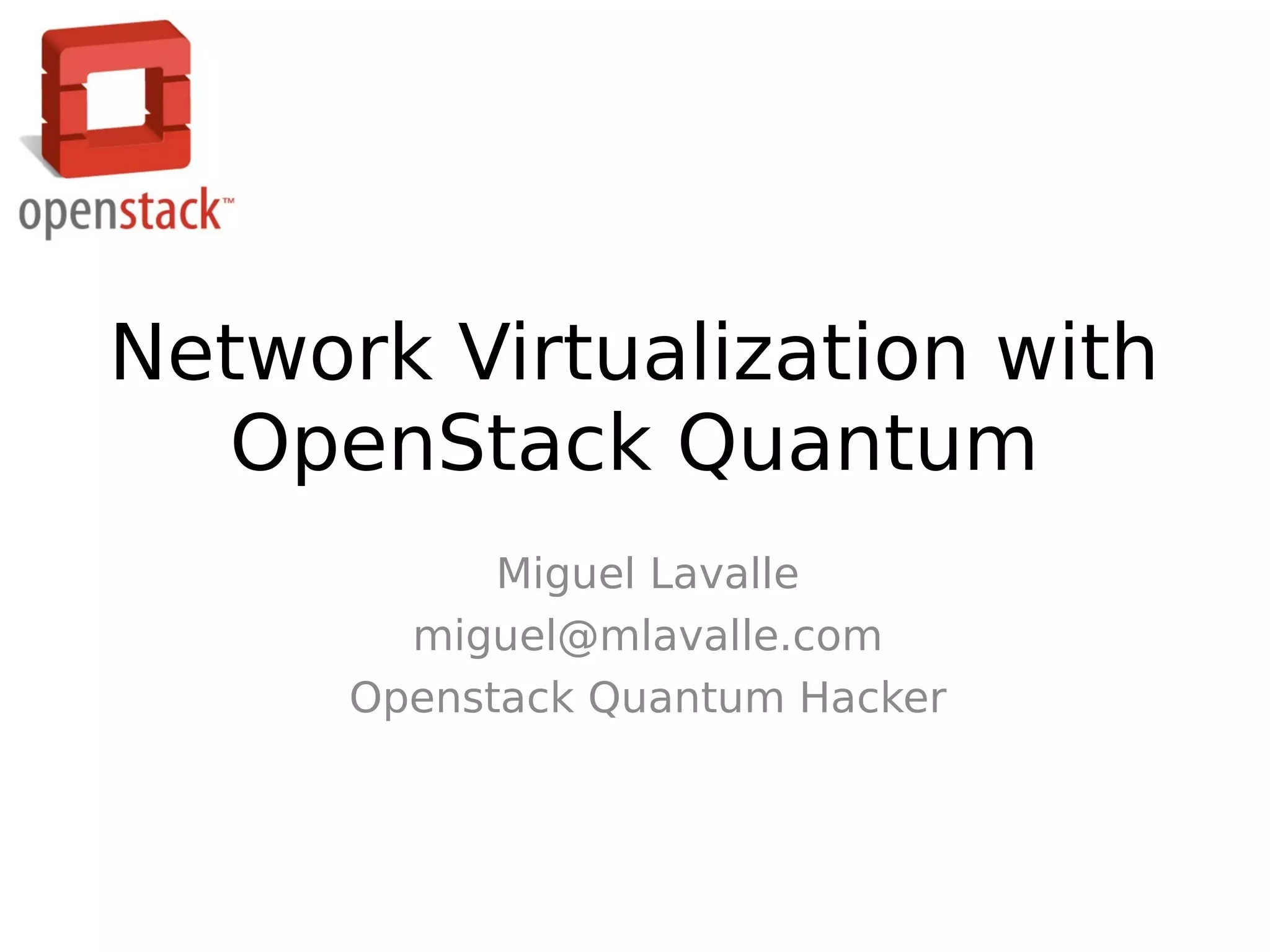 openstack™

Network Virtualization with OpenStack Quantum

Miguel Lavalle
miguel@mlavalle.com
Openstack Quantum Hacker